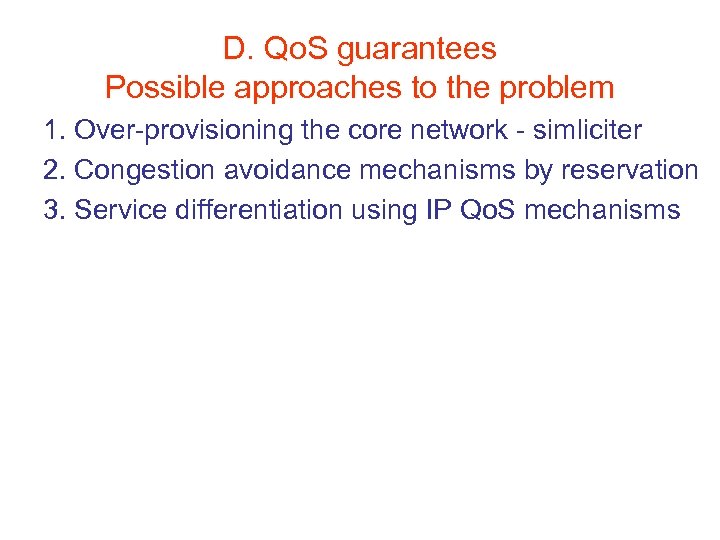 D. QoS guarantees
Possible approaches to the problem

1. Over-provisioning the core network - simliciter
2. Congestion avoidance mechanisms by reservation
3. Service differentiation using IP QoS mechanisms